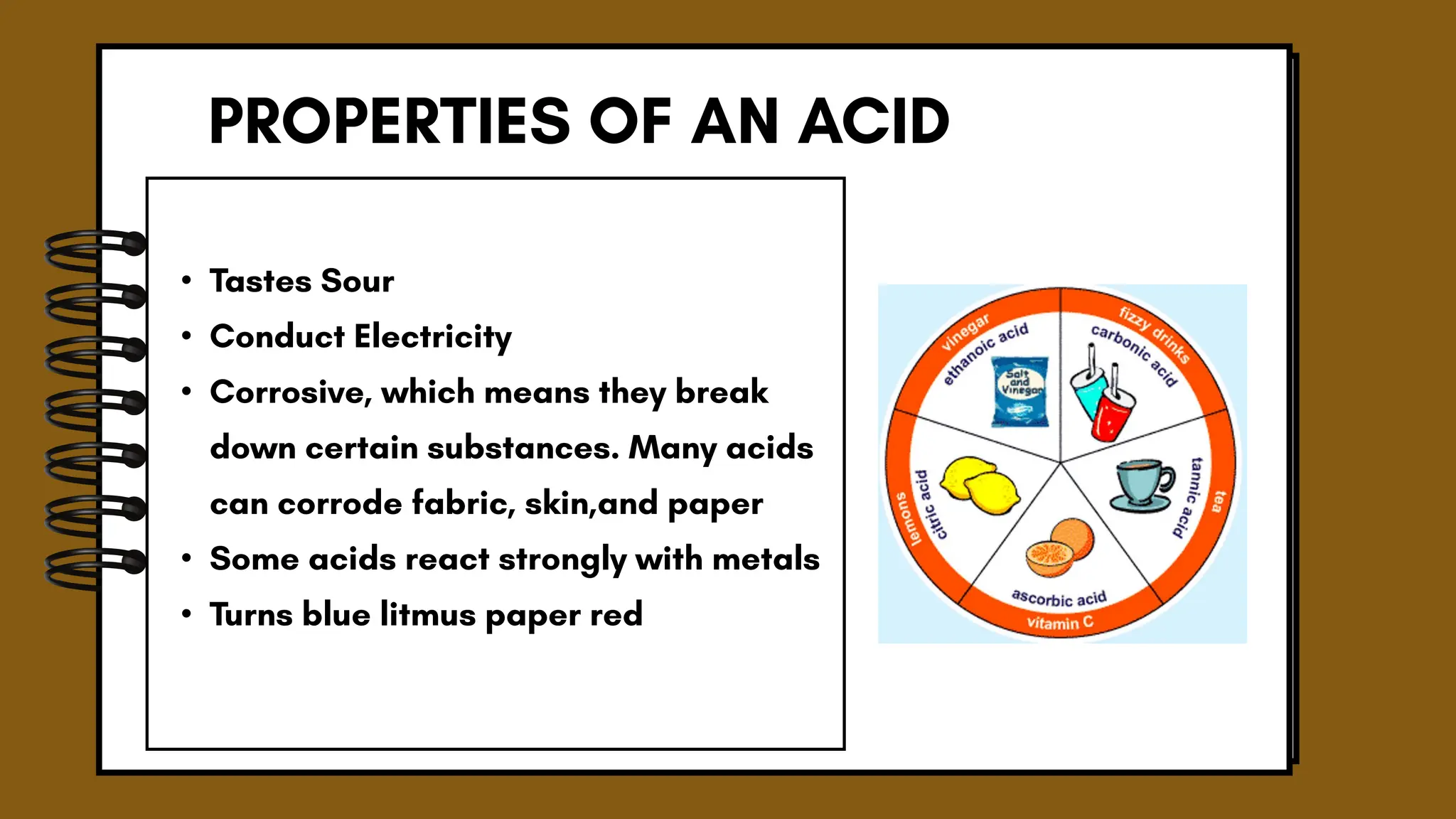 PROPERTIES OF AN ACID

• Tastes Sour
• Conduct Electricity
• Corrosive, which means they break down certain substances. Many acids can corrode fabric, skin,and paper
• Some acids react strongly with metals
• Turns blue litmus paper red

vinegar
ethanoic acid
Salt and Vinegar
fizzy drinks
carbonic acid
tea
tannic acid
vitamin C
ascorbic acid
lemons
citric acid